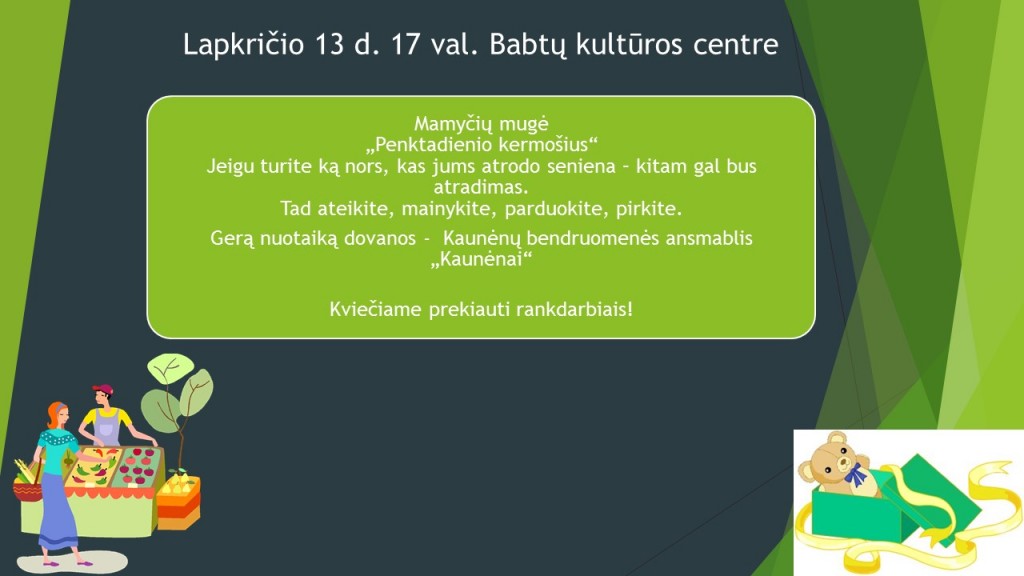 Lapkričio 13 d. 17 val. Babtų kultūros centre

Mamyčių mugė
„Penktadienio kermošius“
Jeigu turite ką nors, kas jums atrodo seniena – kitam gal bus atradimas.
Tad ateikite, mainykite, parduokite, pirkite.

Gerą nuotaiką dovanos - Kaunėnų bendruomenės ansmablis „Kaunėnai“

Kviečiame prekiauti rankdarbiais!